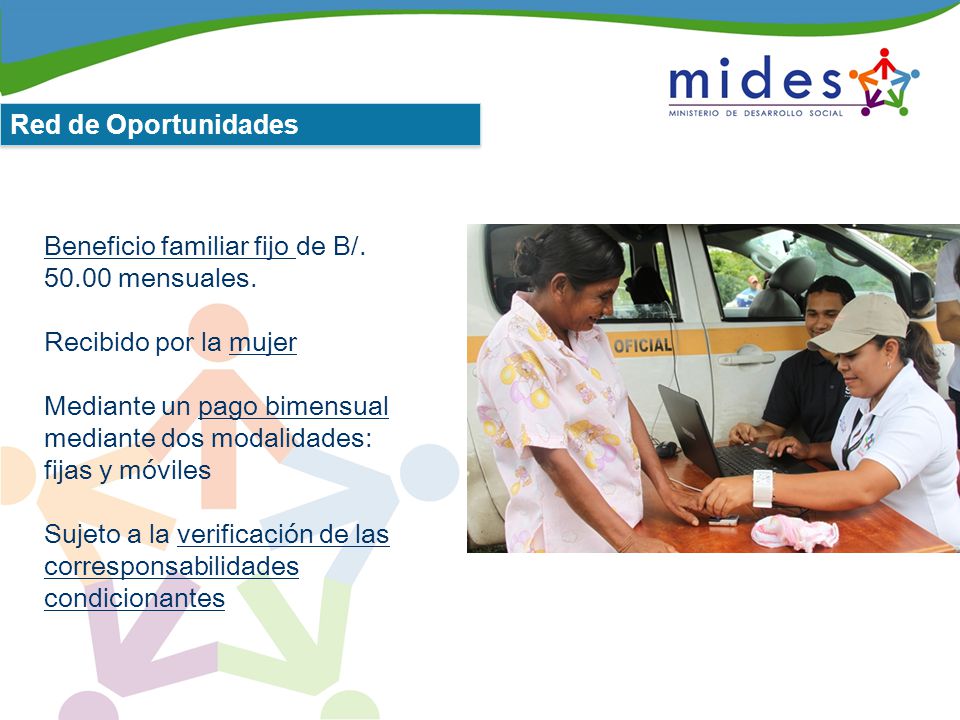 mides
MINISTERIO DE DESARROLLO SOCIAL

Red de Oportunidades

Beneficio familiar fijo de B/. 50.00 mensuales.

Recibido por la mujer

Mediante un pago bimensual mediante dos modalidades: fijas y móviles

Sujeto a la verificación de las corresponsabilidades condicionantes

OFICIAL